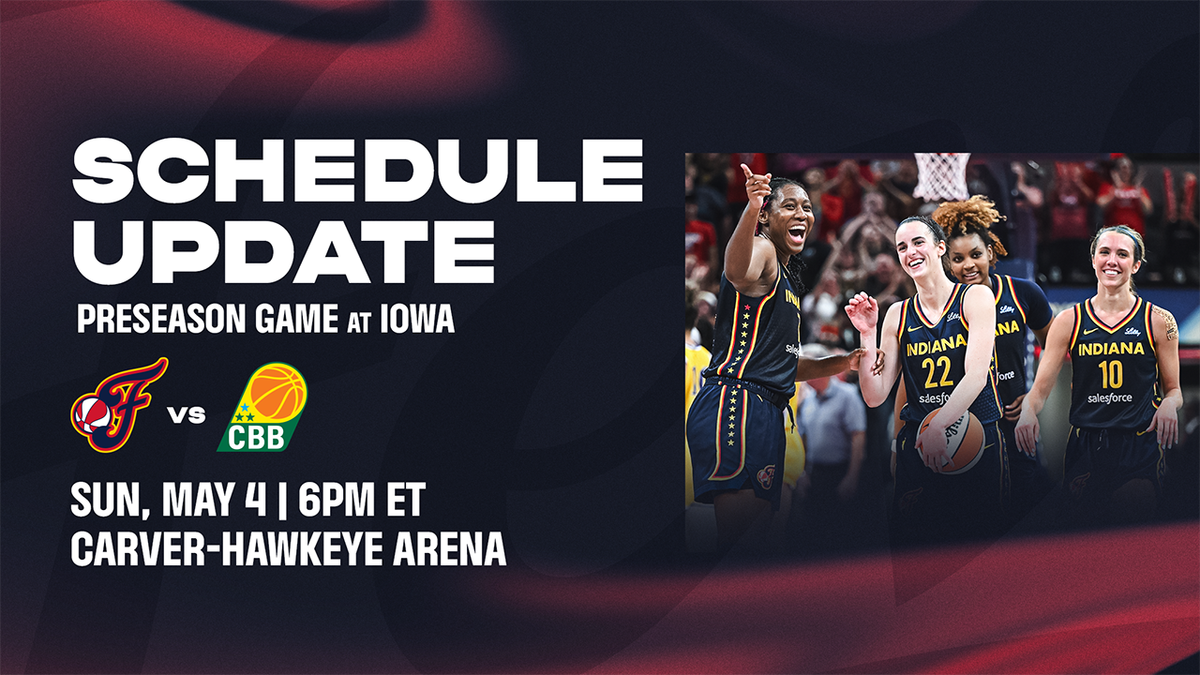 SCHEDULE UPDATE

PRESEASON GAME AT IOWA

F VS CBB

SUN, MAY 4 | 6PM ET
CARVER-HAWKEYE ARENA

INDIANA
22
salesforce

INDIANA
10
salesforce